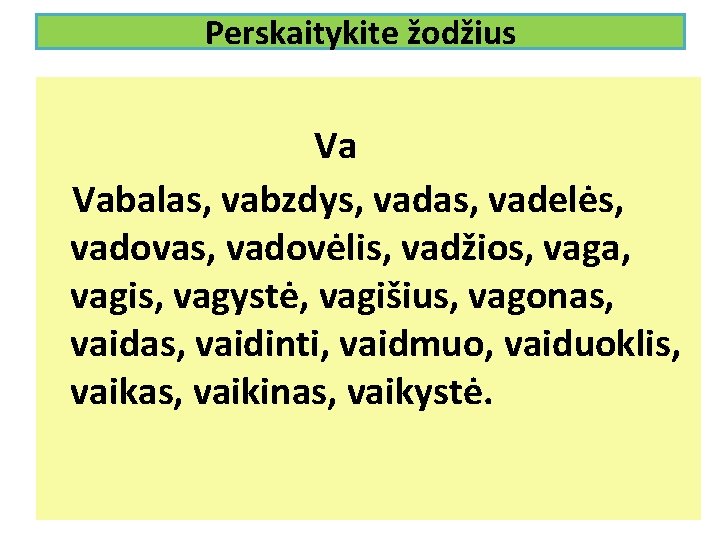 Perskaitykite žodžius

Va

Vabalas, vabzdys, vadas, vadelės, vadovas, vadovėlis, vadžios, vaga, vagis, vagystė, vagišius, vagonas, vaidas, vaidinti, vaidmuo, vaiduoklis, vaikas, vaikinas, vaikystė.